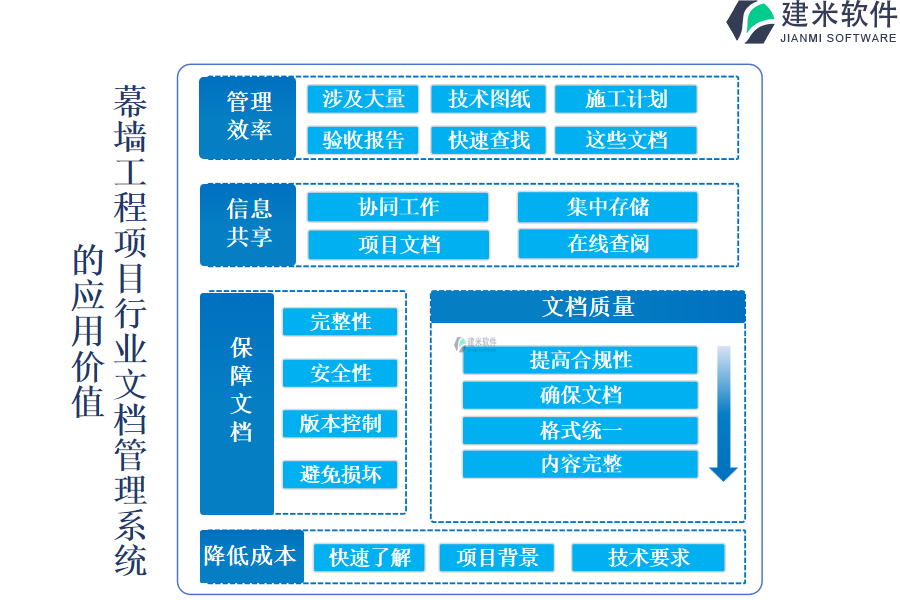 建米软件
JIANMI SOFTWARE

幕墙工程项目行业文档管理系统的应用价值

管理效率
涉及大量
技术图纸
施工计划
验收报告
快速查找
这些文档

信息共享
协同工作
集中存储
项目文档
在线查阅

保障文档
完整性
安全性
版本控制
避免损坏

文档质量
建米软件
提高合规性
确保文档
格式统一
内容完整

降低成本
快速了解
项目背景
技术要求